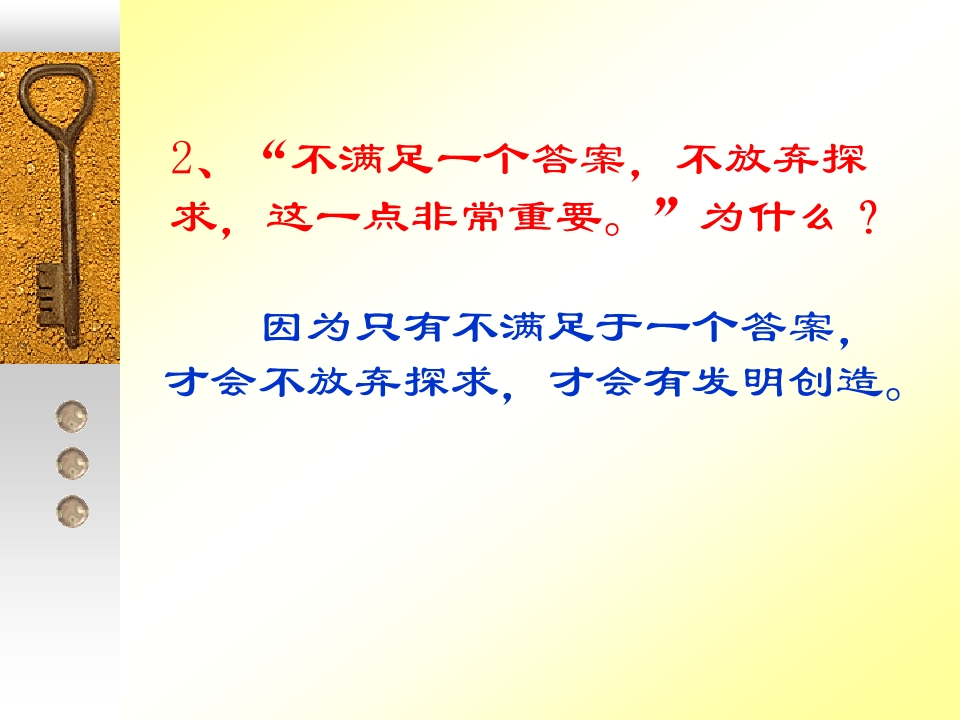 2、“不满足一个答案，不放弃探求，这一点非常重要。”为什么？

因为只有不满足于一个答案，才会不放弃探求，才会有发明创造。